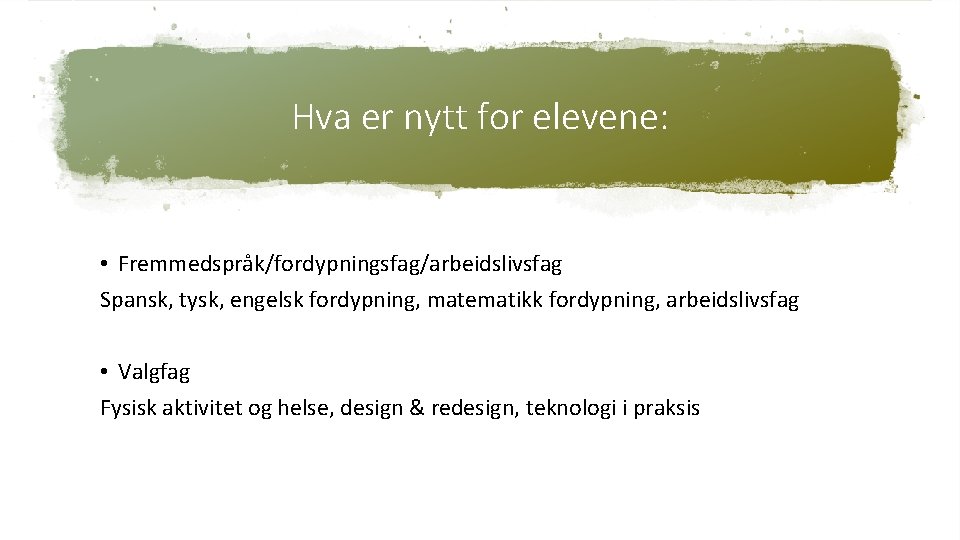 Hva er nytt for elevene:

• Fremmedspråk/fordypningsfag/arbeidslivsfag
Spansk, tysk, engelsk fordypning, matematikk fordypning, arbeidslivsfag

• Valgfag
Fysisk aktivitet og helse, design & redesign, teknologi i praksis